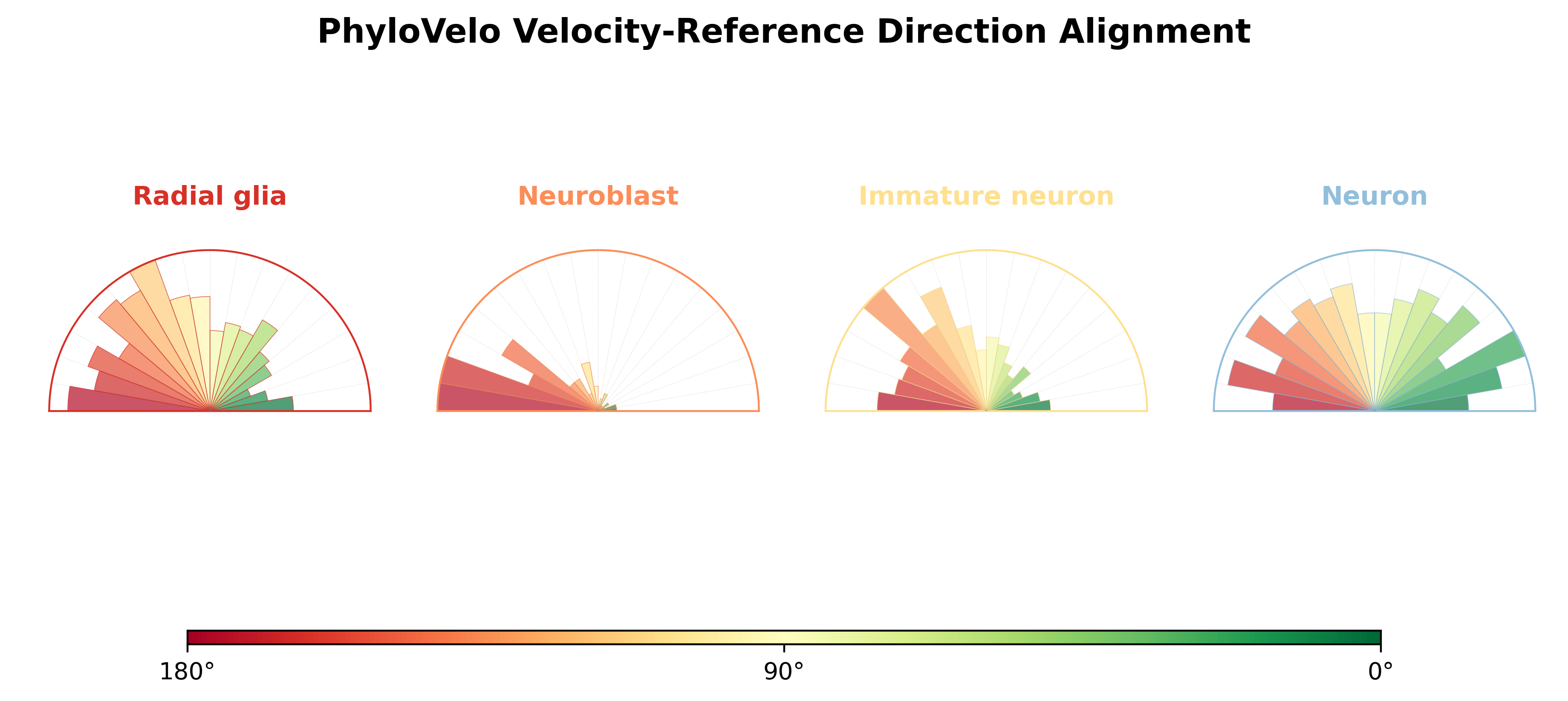 PhyloVelo Velocity-Reference Direction Alignment

Radial glia

Neuroblast

Immature neuron

Neuron

180°

90°

0°